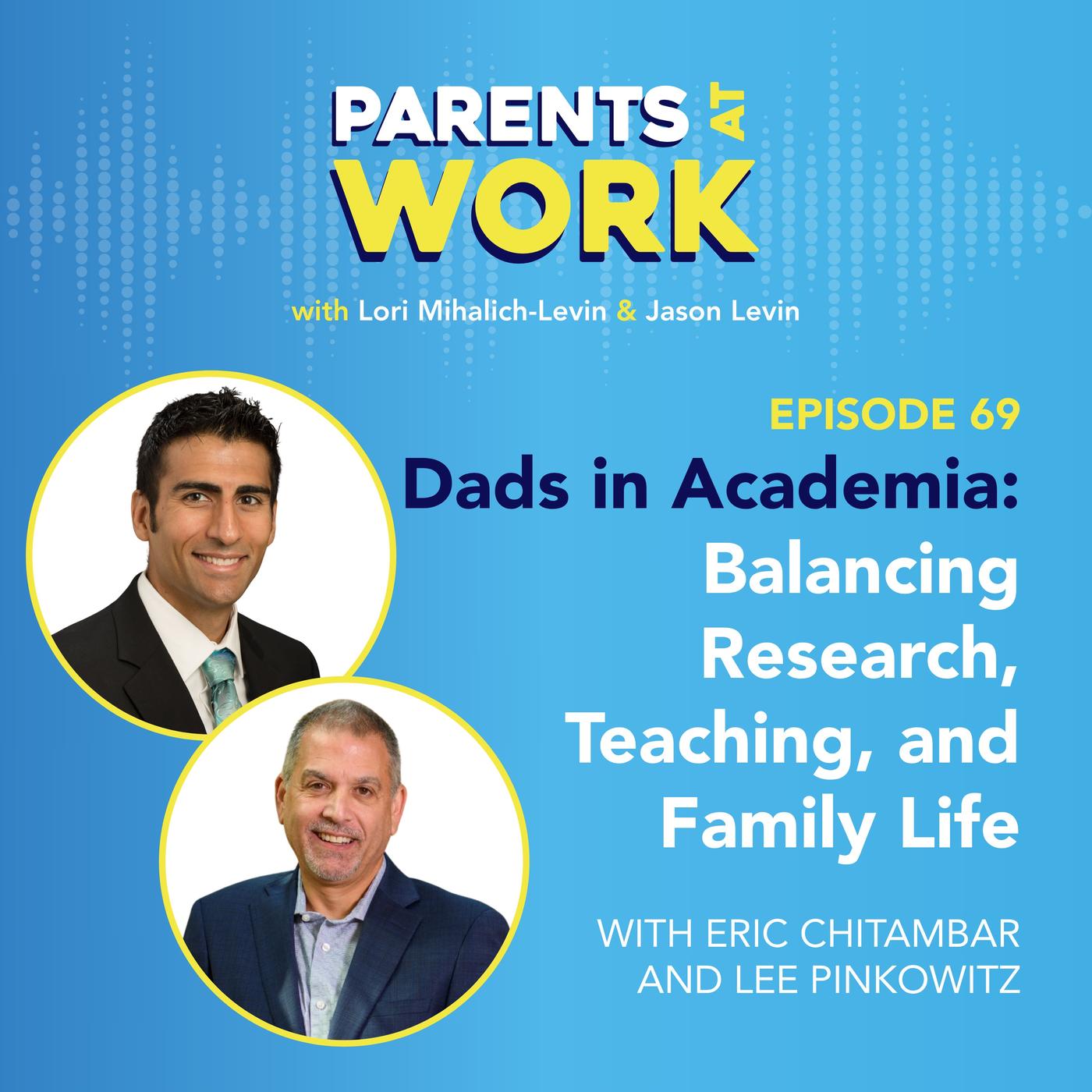 PARENTS AT WORK

with Lori Mihalich-Levin & Jason Levin

EPISODE 69

Dads in Academia: Balancing Research, Teaching, and Family Life

WITH ERIC CHITAMBAR AND LEE PINKOWITZ